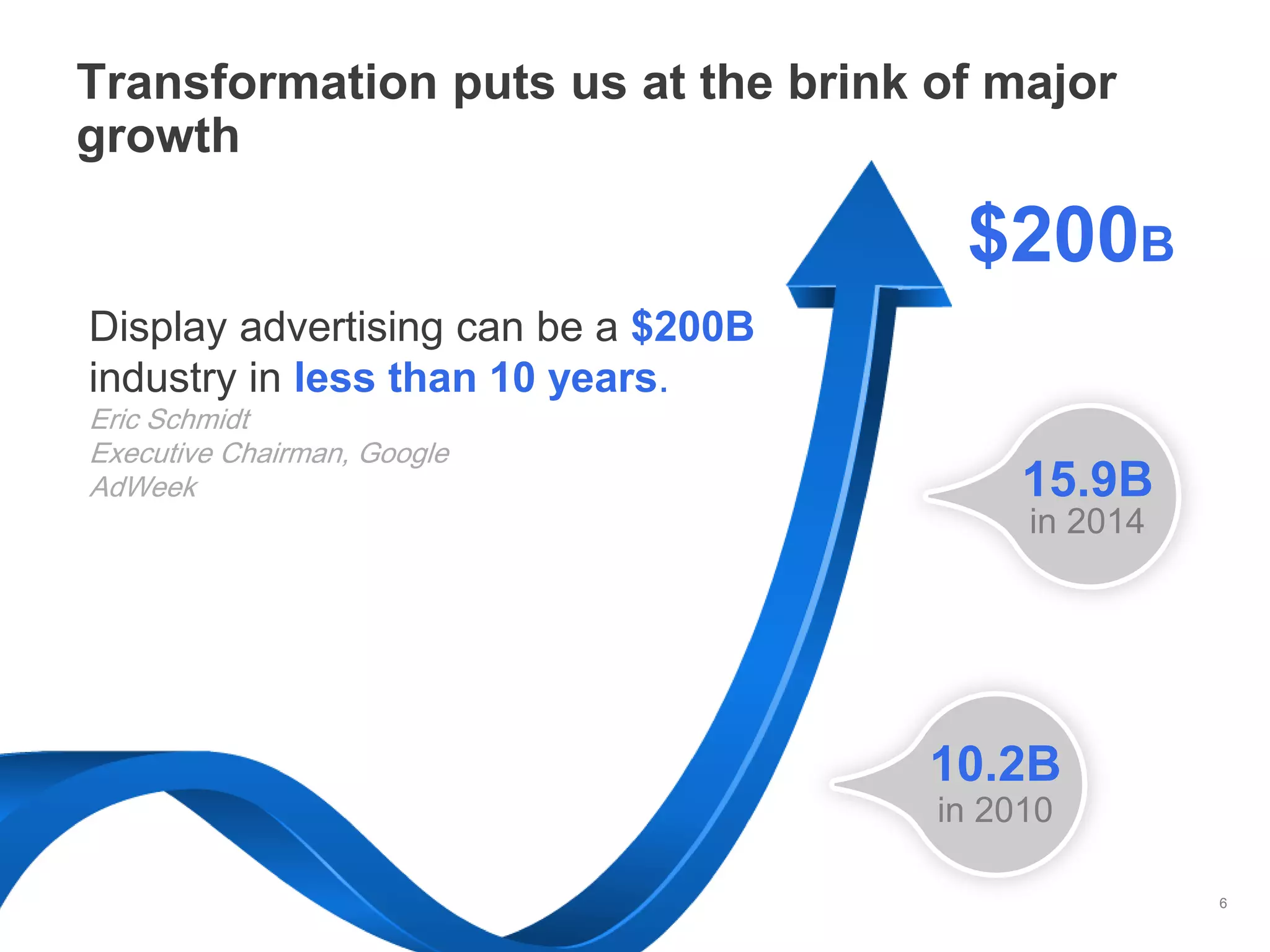 Transformation puts us at the brink of major growth

$200B

Display advertising can be a $200B industry in less than 10 years.
Eric Schmidt
Executive Chairman, Google
AdWeek

15.9B
in 2014

10.2B
in 2010

6